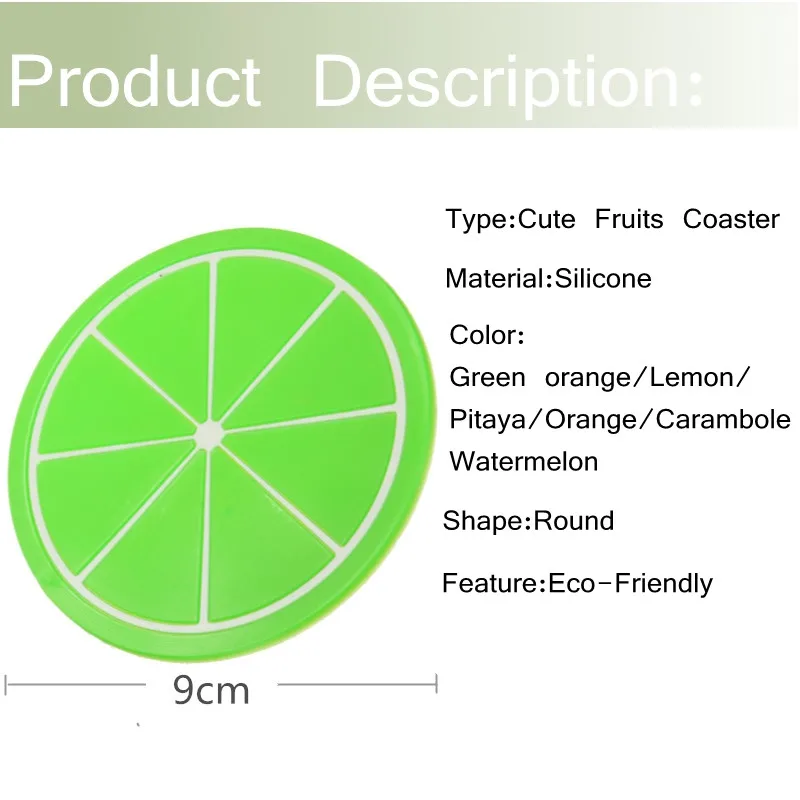 Product Description:

Type:Cute Fruits Coaster

Material:Silicone

Color:
Green orange/Lemon/
Pitaya/Orange/Carambole
Watermelon

Shape:Round

Feature:Eco-Friendly

9cm